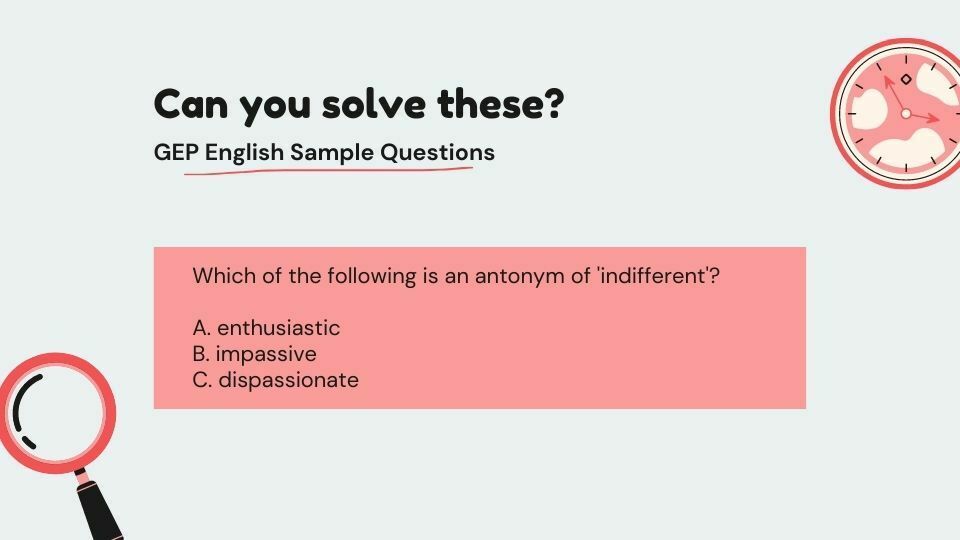 Can you solve these?

GEP English Sample Questions

Which of the following is an antonym of 'indifferent'?

A. enthusiastic
B. impassive
C. dispassionate